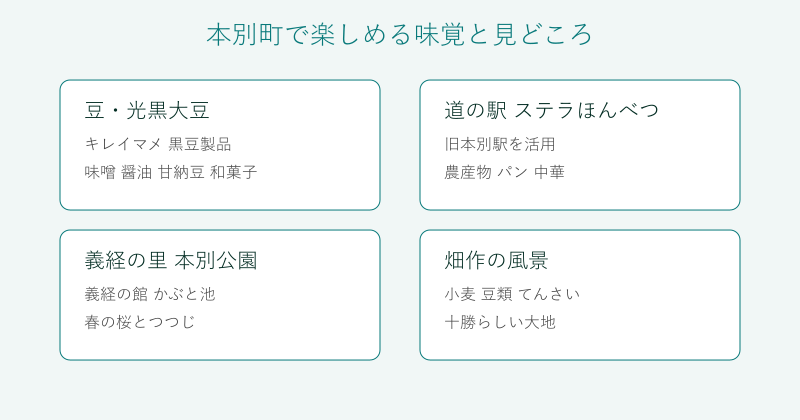 本別町で楽しめる味覚と見どころ

豆・光黒大豆

キレイマメ 黒豆製品

味噌 醤油 甘納豆 和菓子

道の駅 ステラほんべつ

旧本別駅を活用

農産物 パン 中華

義経の里 本別公園

義経の館 かぶと池

春の桜とつつじ

畑作の風景

小麦 豆類 てんさい

十勝らしい大地